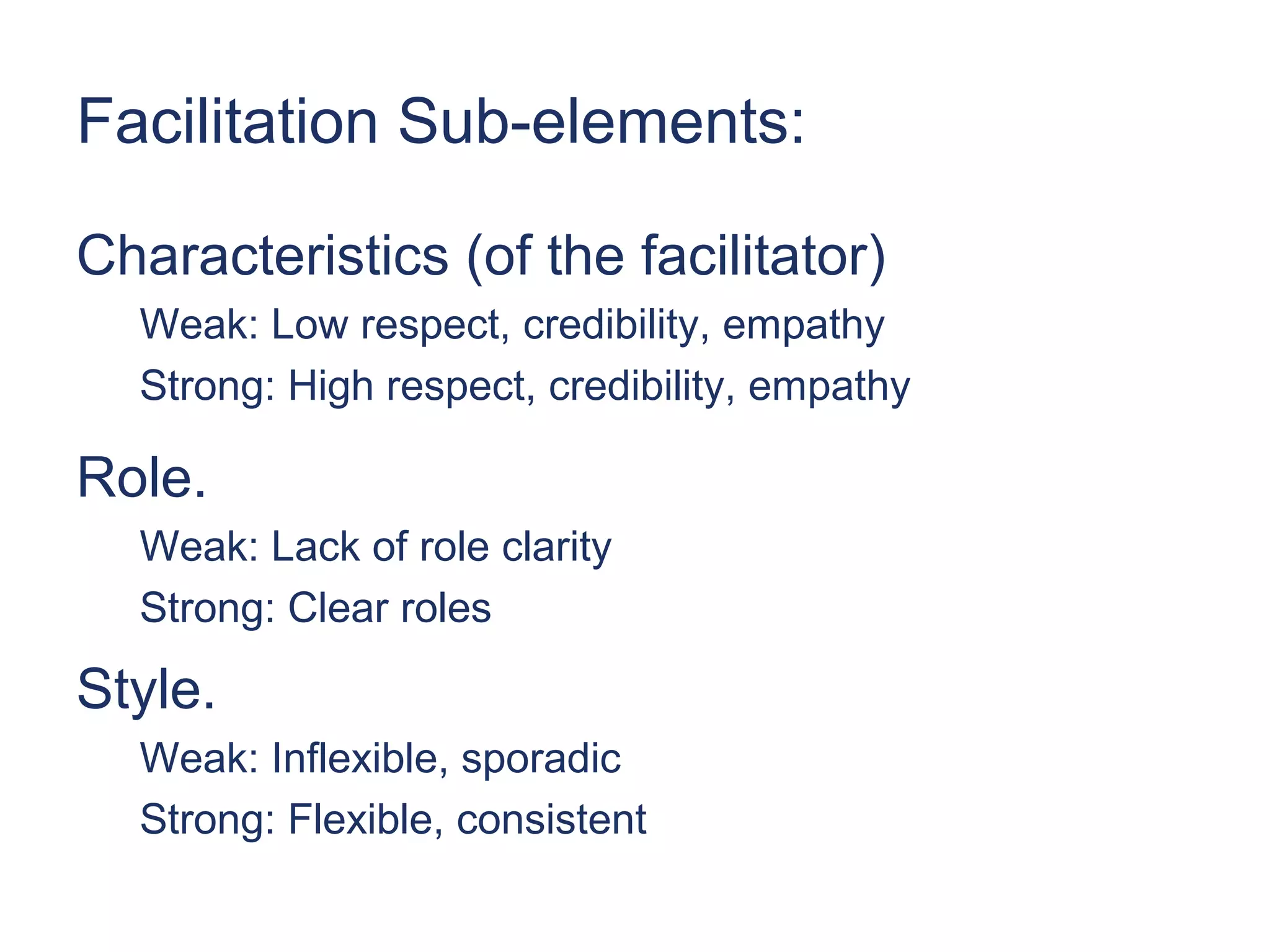 Facilitation Sub-elements:

Characteristics (of the facilitator)

Weak: Low respect, credibility, empathy

Strong: High respect, credibility, empathy

Role.

Weak: Lack of role clarity

Strong: Clear roles

Style.

Weak: Inflexible, sporadic

Strong: Flexible, consistent